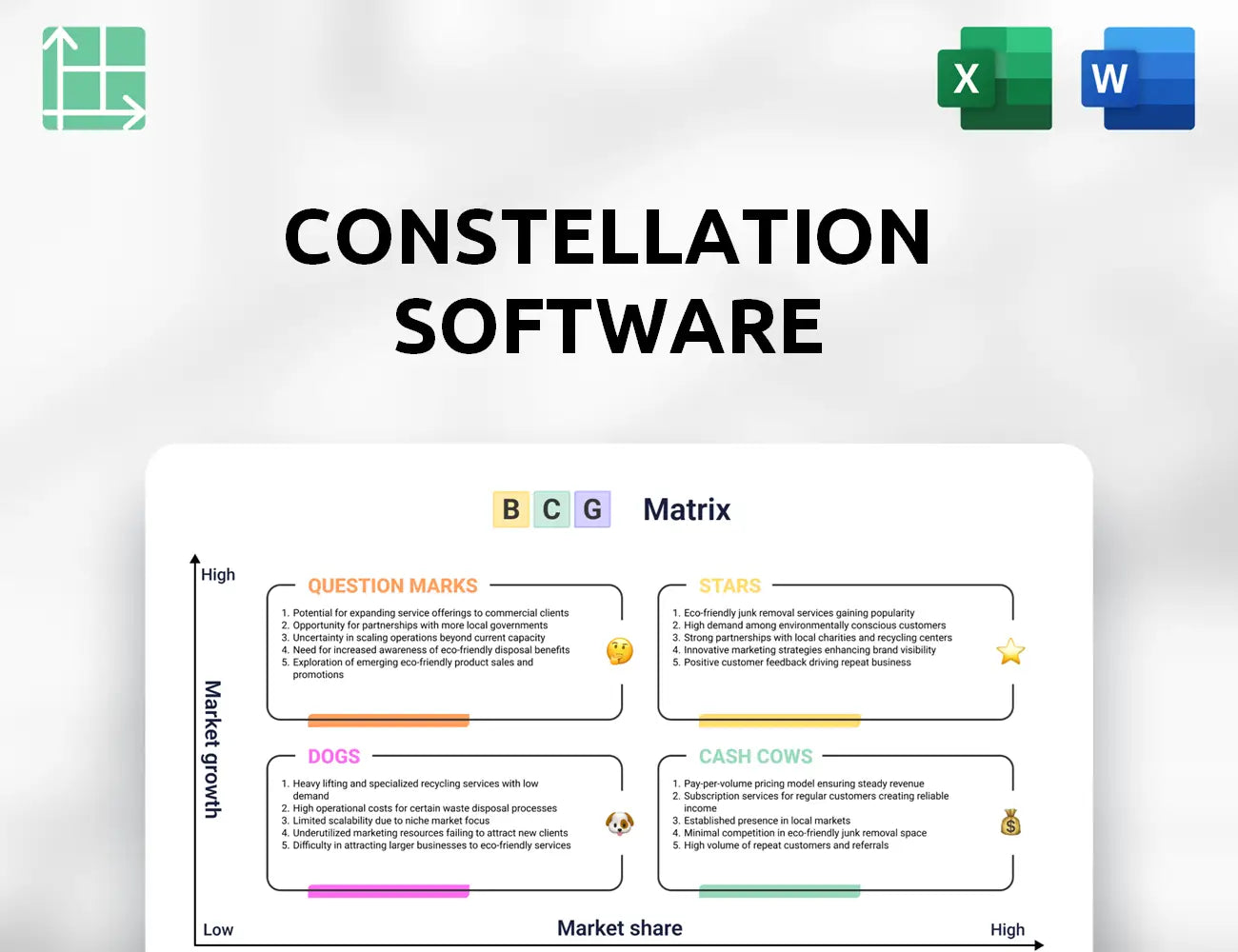 X

W

CONSTELLATION SOFTWARE

B C G Matrix

High

Market growth

QUESTION MARKS

1. Potential for expanding service offerings to commercial clients
2. Opportunity for partnerships with more local governments
3. Uncertainty in scaling operations beyond current capacity
4. Need for increased awareness of eco-friendly disposal benefits
5. Exploration of emerging eco-friendly product sales and promotions

STARS

1. Eco-friendly junk removal services gaining popularity
2. High demand among environmentally conscious customers
3. Strong partnerships with local charities and recycling centers
4. Innovative marketing strategies enhancing brand visibility
5. Positive customer feedback driving repeat business

DOGS

1. Heavy lifting and specialized recycling services with low demand
2. High operational costs for certain waste disposal processes
3. Limited scalability due to niche market focus
4. Underutilized marketing resources failing to attract new clients
5. Difficulty in attracting larger businesses to eco-friendly services

CASH COWS

1. Pay-per-volume pricing model ensuring steady revenue
2. Subscription services for regular customers creating reliable income
3. Established presence in local markets
4. Minimal competition in eco-friendly junk removal space
5. High volume of repeat customers and referrals

Low

Market share

High